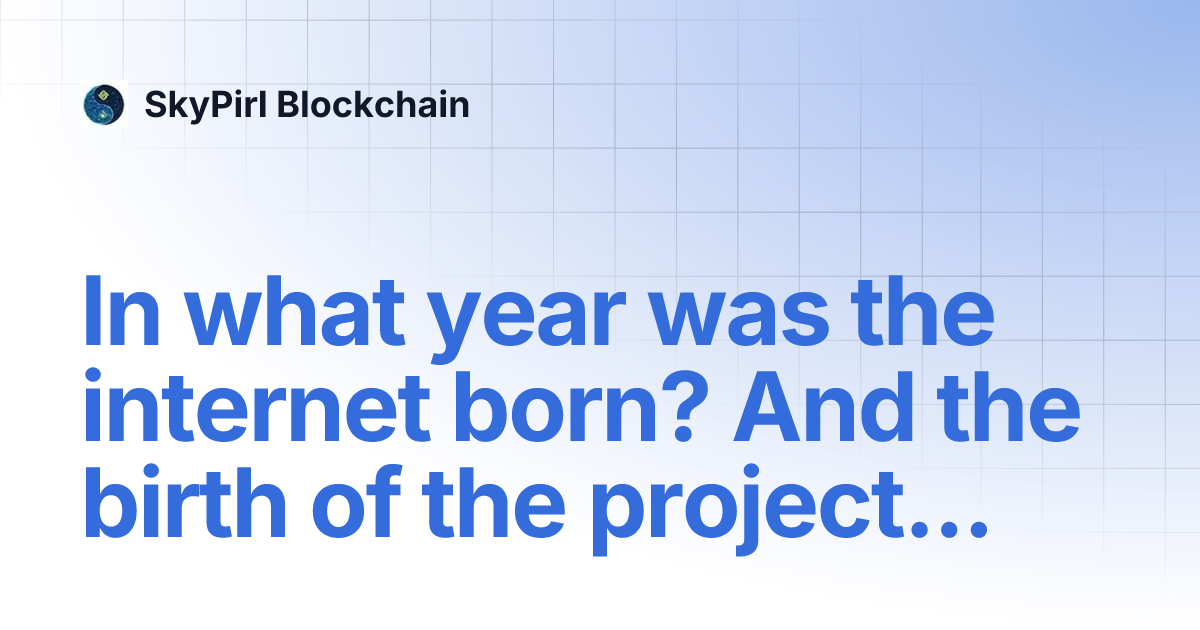 SkyPirl Blockchain

In what year was the internet born? And the birth of the project...